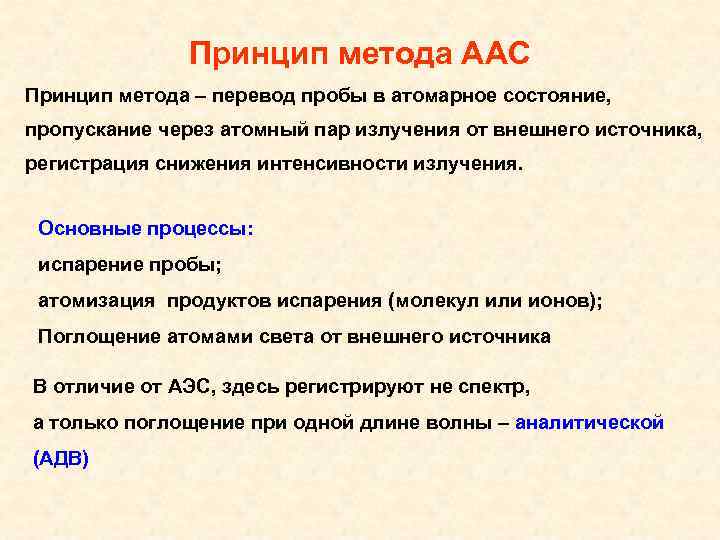 Принцип метода ААС

Принцип метода – перевод пробы в атомарное состояние, пропускание через атомный пар излучения от внешнего источника, регистрация снижения интенсивности излучения.

Основные процессы:
испарение пробы;
атомизация продуктов испарения (молекул или ионов);
Поглощение атомами света от внешнего источника

В отличие от АЭС, здесь регистрируют не спектр, а только поглощение при одной длине волны – аналитической (АДВ)